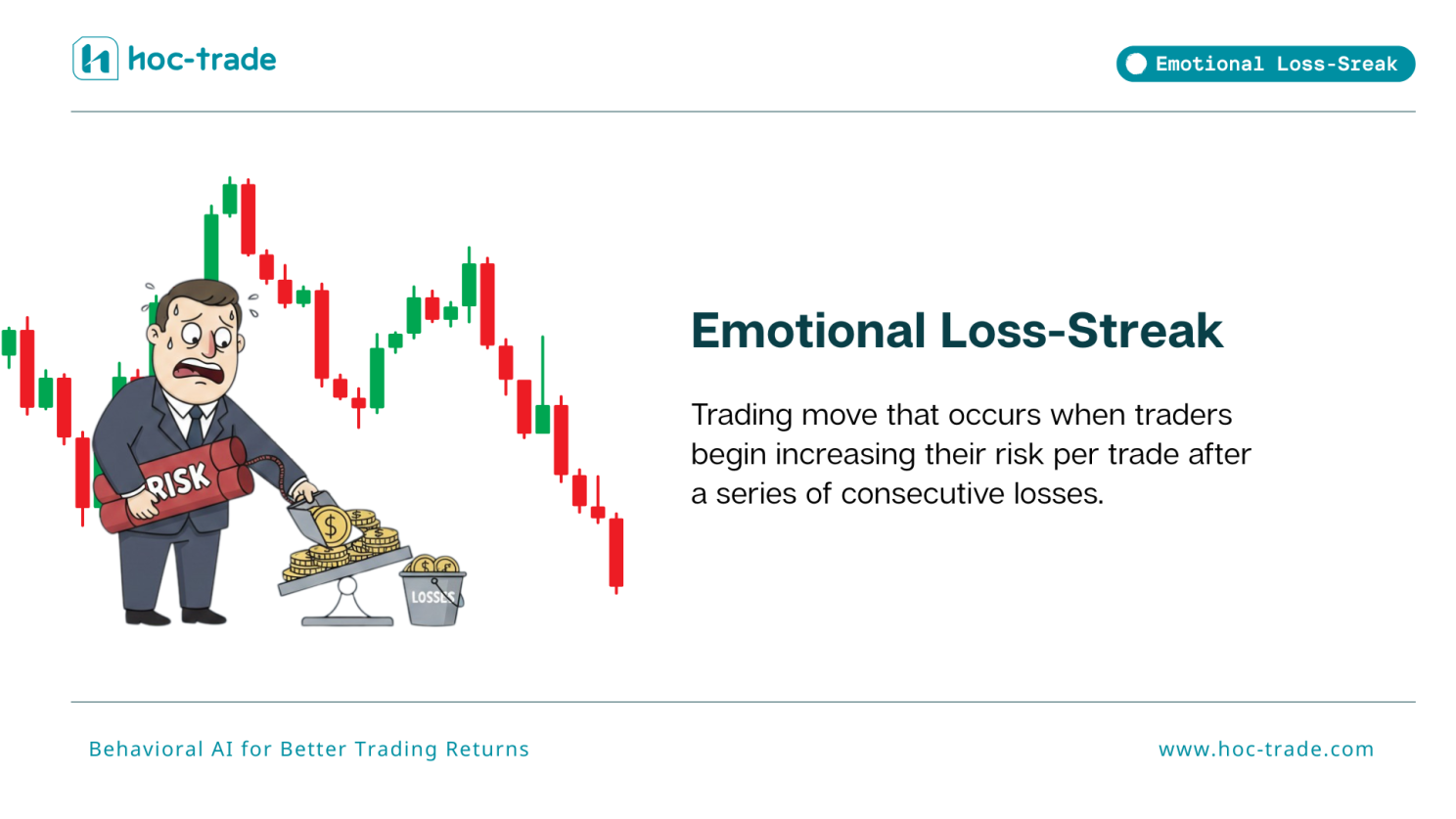 hoc-trade

Emotional Loss-Sreak

RISK

LOSSES

Emotional Loss-Streak

Trading move that occurs when traders begin increasing their risk per trade after a series of consecutive losses.

Behavioral AI for Better Trading Returns

www.hoc-trade.com